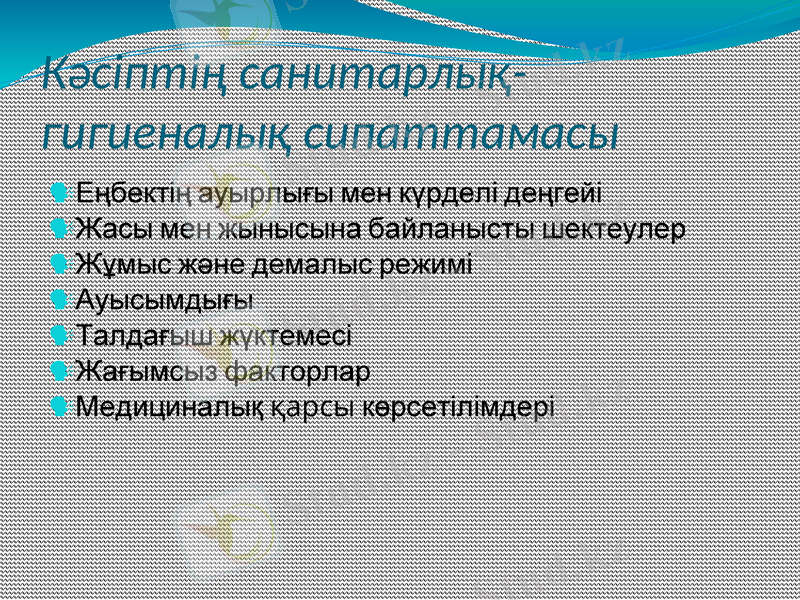 Кәсіптің санитарлық-гигиеналық сипаттамасы

Еңбектің ауырлығы мен күрделі деңгейі
Жасы мен жынысына байланысты шектеулер
Жұмыс және демалыс режимі
Ауысымдығы
Талдағыш жүктемесі
Жағымсыз факторлар
Медициналық қарсы көрсетілімдері